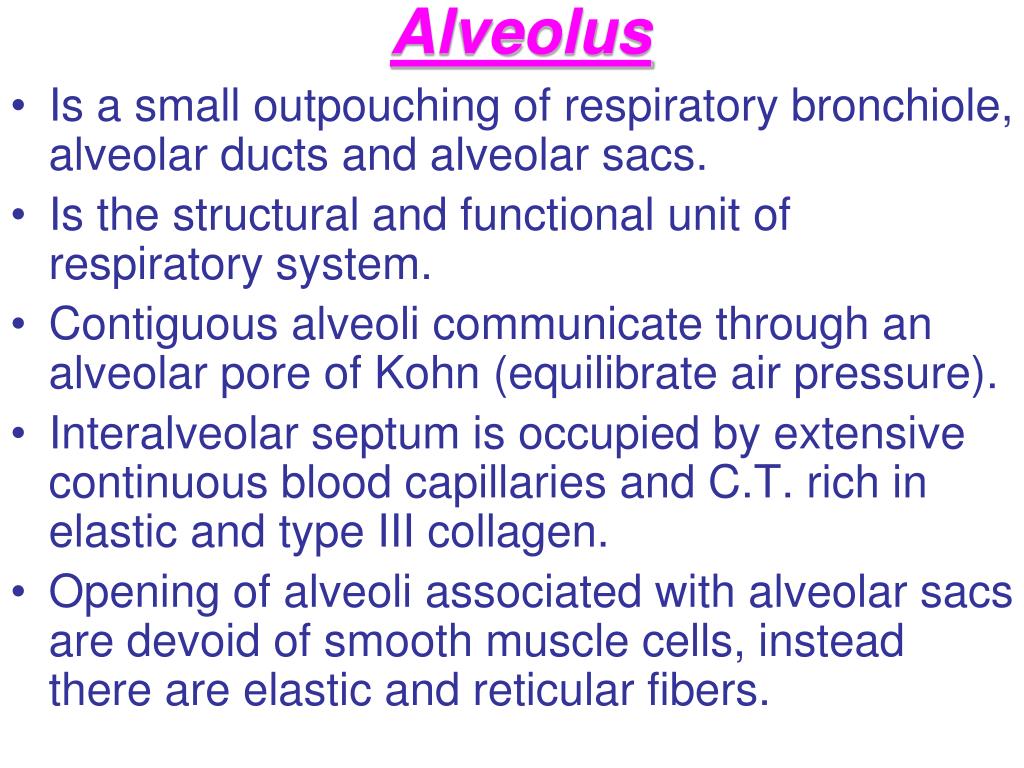 Alveolus

• Is a small outpouching of respiratory bronchiole, alveolar ducts and alveolar sacs.
• Is the structural and functional unit of respiratory system.
• Contiguous alveoli communicate through an alveolar pore of Kohn (equilibrate air pressure).
• Interalveolar septum is occupied by extensive continuous blood capillaries and C.T. rich in elastic and type III collagen.
• Opening of alveoli associated with alveolar sacs are devoid of smooth muscle cells, instead there are elastic and reticular fibers.